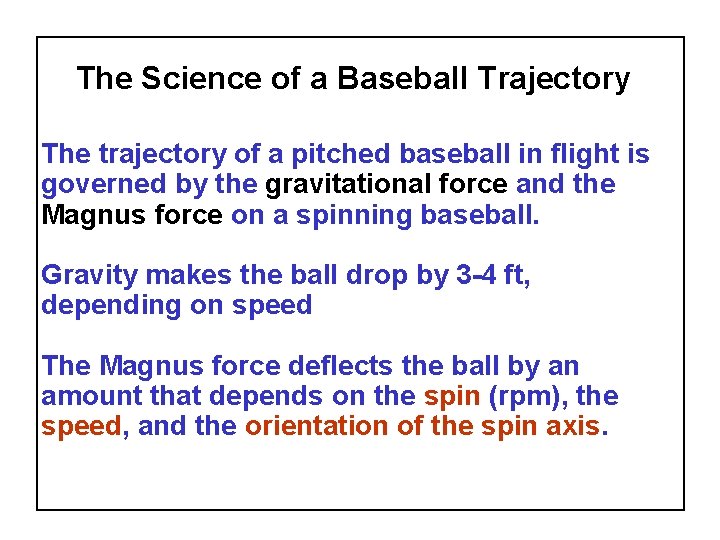 The Science of a Baseball Trajectory

The trajectory of a pitched baseball in flight is governed by the gravitational force and the Magnus force on a spinning baseball.

Gravity makes the ball drop by 3-4 ft, depending on speed

The Magnus force deflects the ball by an amount that depends on the spin (rpm), the speed, and the orientation of the spin axis.